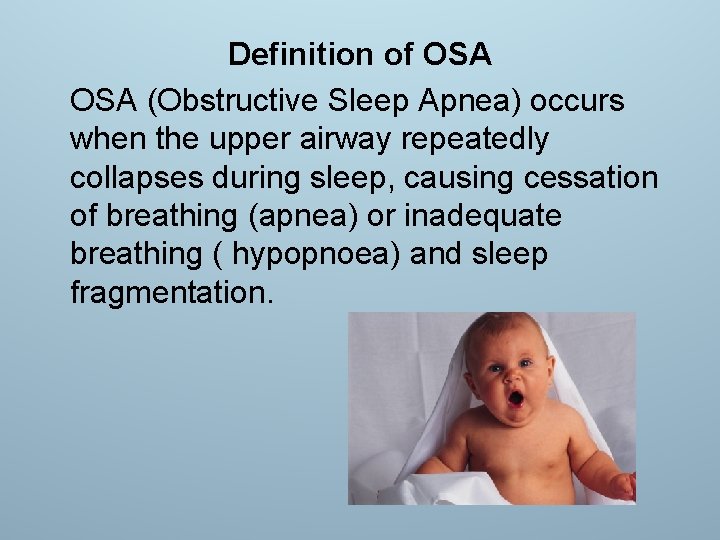 Definition of OSA

OSA (Obstructive Sleep Apnea) occurs when the upper airway repeatedly collapses during sleep, causing cessation of breathing (apnea) or inadequate breathing ( hypopnoea) and sleep fragmentation.